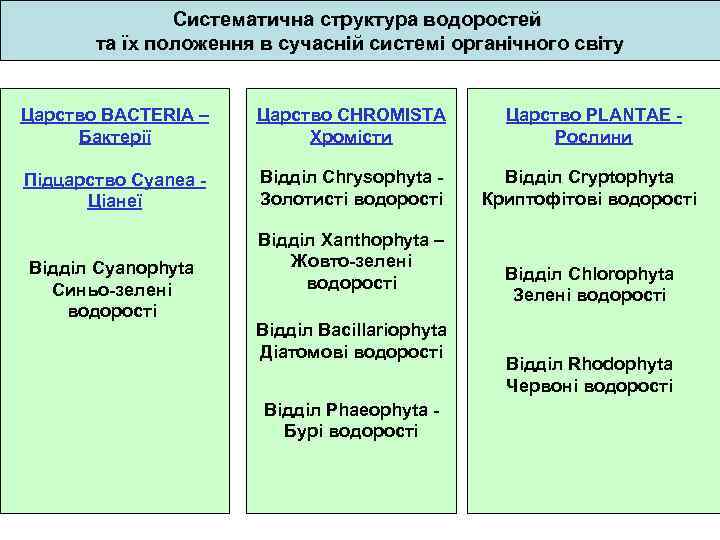 Систематична структура водоростей
та їх положення в сучасній системі органічного світу

Царство BACTERIA – Бактерії

Підцарство Cyanea - Ціанеї

Відділ Cyanophyta Синьо-зелені водорості

Царство CHROMISTA Хромісти

Відділ Chrysophyta - Золотисті водорості

Відділ Xanthophyta – Жовто-зелені водорості

Відділ Bacillariophyta Діатомові водорості

Відділ Phaeophyta - Бурі водорості

Царство PLANTAE - Рослини

Відділ Cryptophyta Криптофітові водорості

Відділ Chlorophyta Зелені водорості

Відділ Rhodophyta Червоні водорості